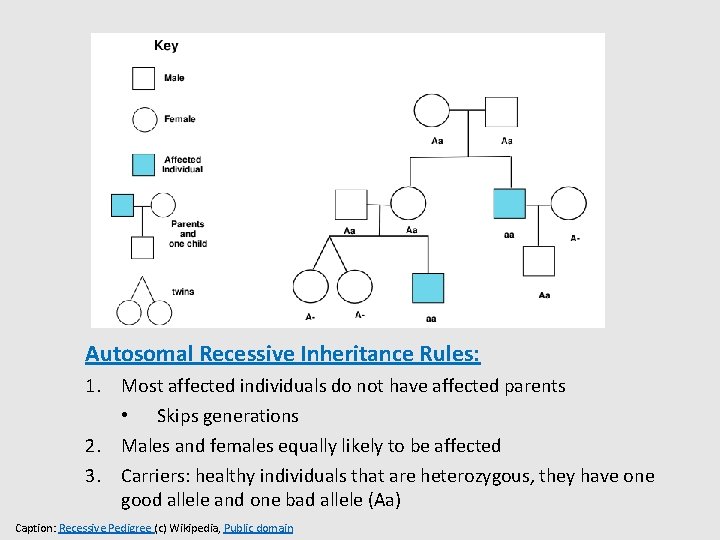 Key

Male

Female

Affected individual

Parents and one child

twins

Aa

Aa

Aa

Aa

aa

A-

A-

A-

aa

Aa

Autosomal Recessive Inheritance Rules:

1. Most affected individuals do not have affected parents
• Skips generations
2. Males and females equally likely to be affected
3. Carriers: healthy individuals that are heterozygous, they have one good allele and one bad allele (Aa)

Caption: Recessive Pedigree (c) Wikipedia, Public domain